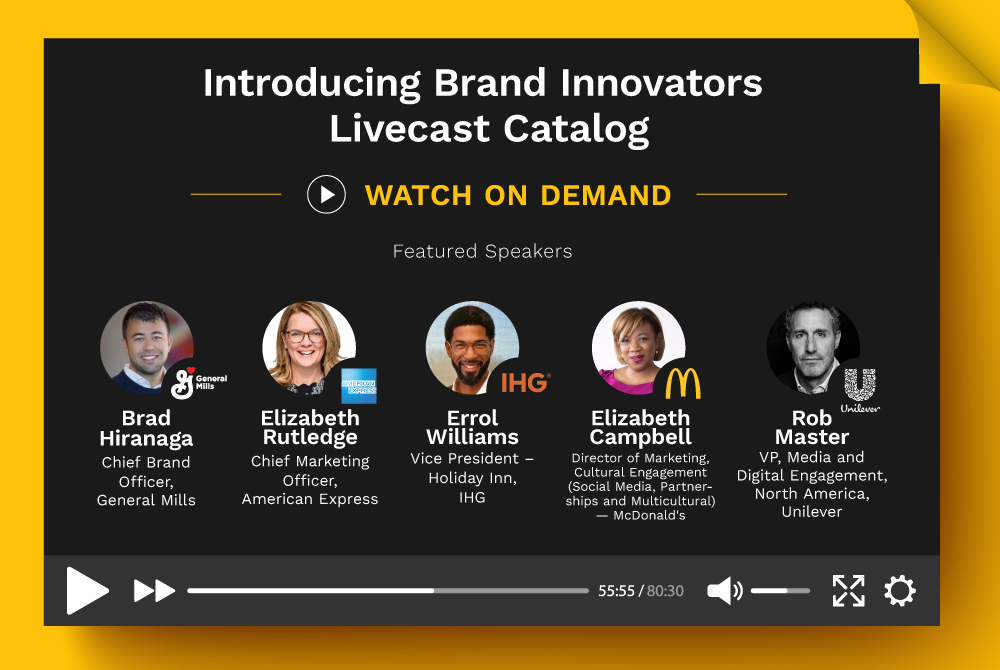 Introducing Brand Innovators Livecast Catalog

WATCH ON DEMAND

Featured Speakers

General Mills

Brad Hiranaga
Chief Brand Officer, General Mills

AMERICAN EXPRESS

Elizabeth Rutledge
Chief Marketing Officer, American Express

IHG

Errol Williams
Vice President – Holiday Inn, IHG

Elizabeth Campbell
Director of Marketing, Cultural Engagement (Social Media, Partnerships and Multicultural) — McDonald's

Unilever

Rob Master
VP, Media and Digital Engagement, North America, Unilever

55:55 / 80:30